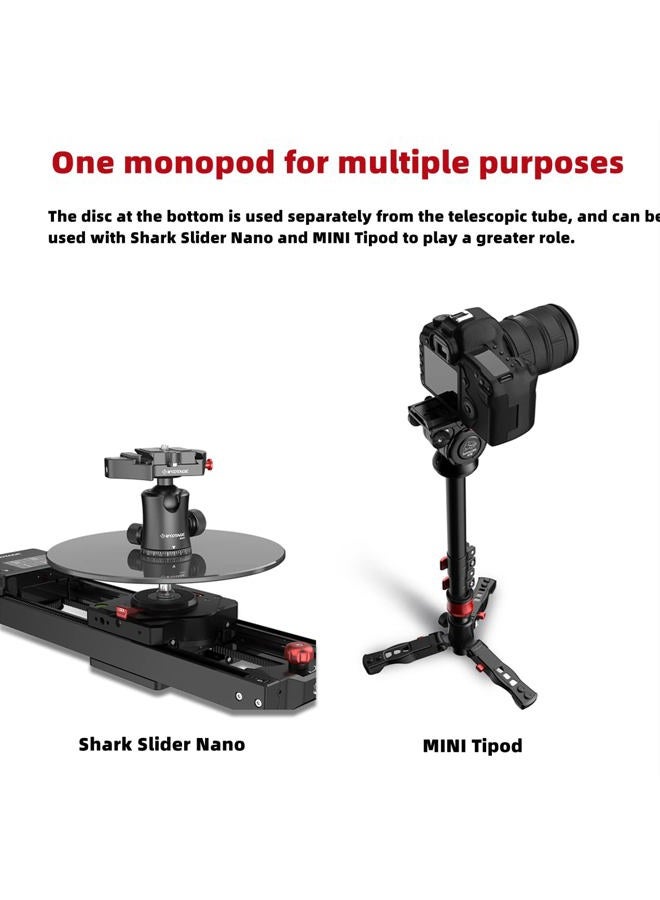 One monopod for multiple purposes

The disc at the bottom is used separately from the telescopic tube, and can be used with Shark Slider Nano and MINI Tipod to play a greater role.

Shark Slider Nano

MINI Tipod